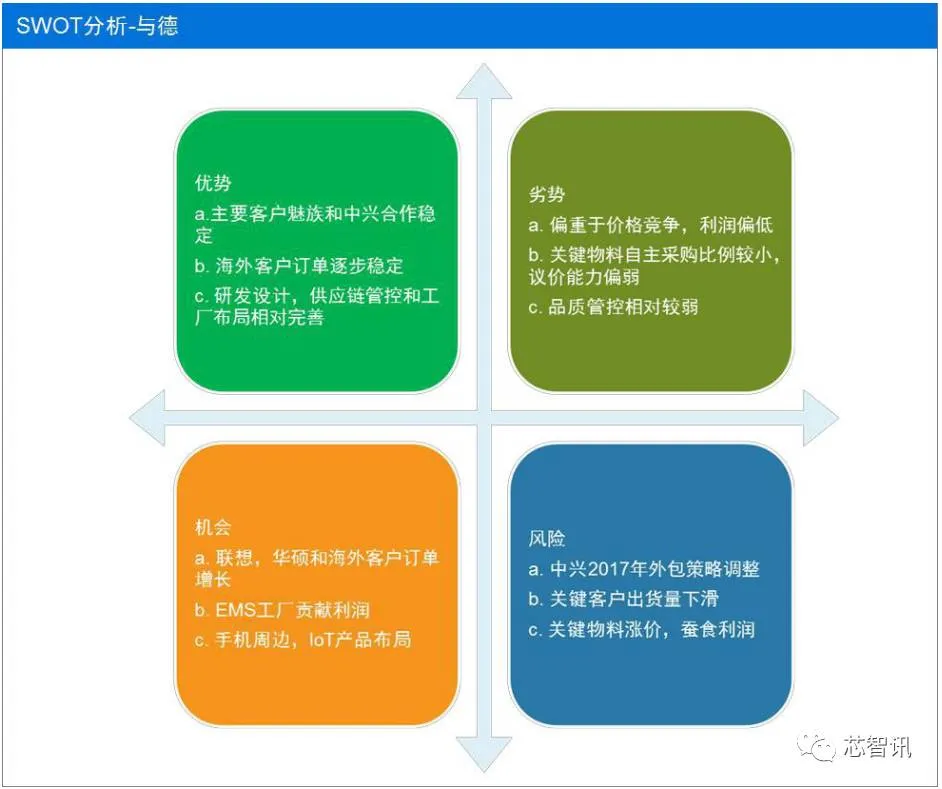 SWOT分析-与德

优势
a.主要客户魅族和中兴合作稳定
b. 海外客户订单逐步稳定
c. 研发设计，供应链管控和工厂布局相对完善

劣势
a. 偏重于价格竞争，利润偏低
b. 关键物料自主采购比例较小，议价能力偏弱
c. 品质管控相对较弱

机会
a. 联想，华硕和海外客户订单增长
b. EMS工厂贡献利润
c. 手机周边，IoT产品布局

风险
a. 中兴2017年外包策略调整
b. 关键客户出货量下滑
c. 关键物料涨价，蚕食利润

芯智讯